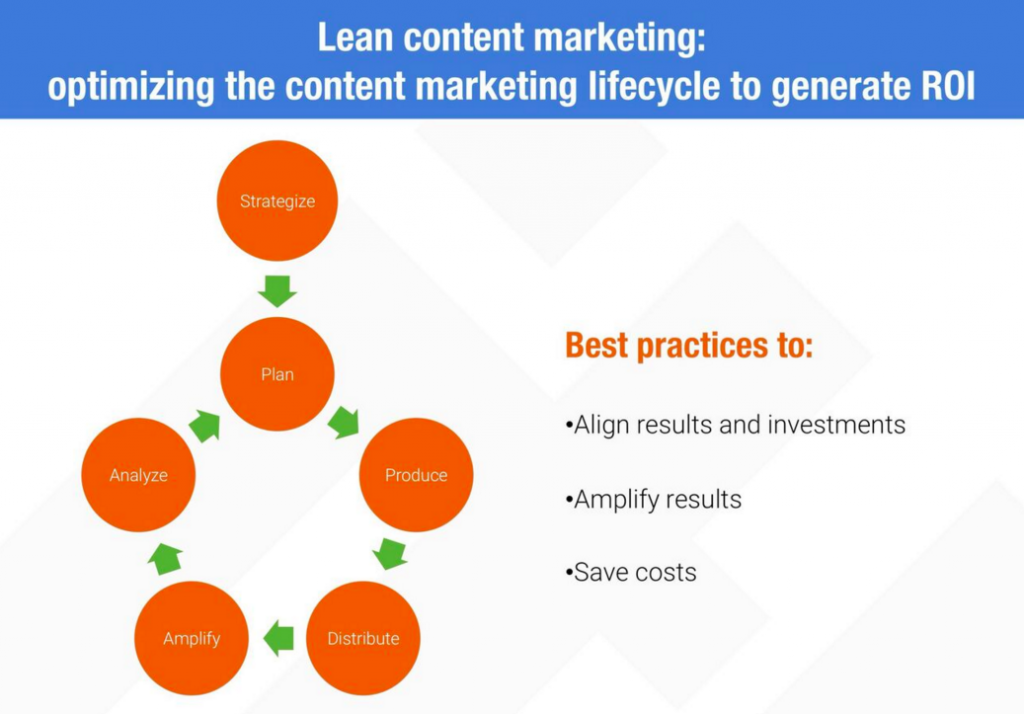 Lean content marketing:
optimizing the content marketing lifecycle to generate ROI

Strategize

Plan

Produce

Distribute

Amplify

Analyze

Best practices to:

•Align results and investments

•Amplify results

•Save costs